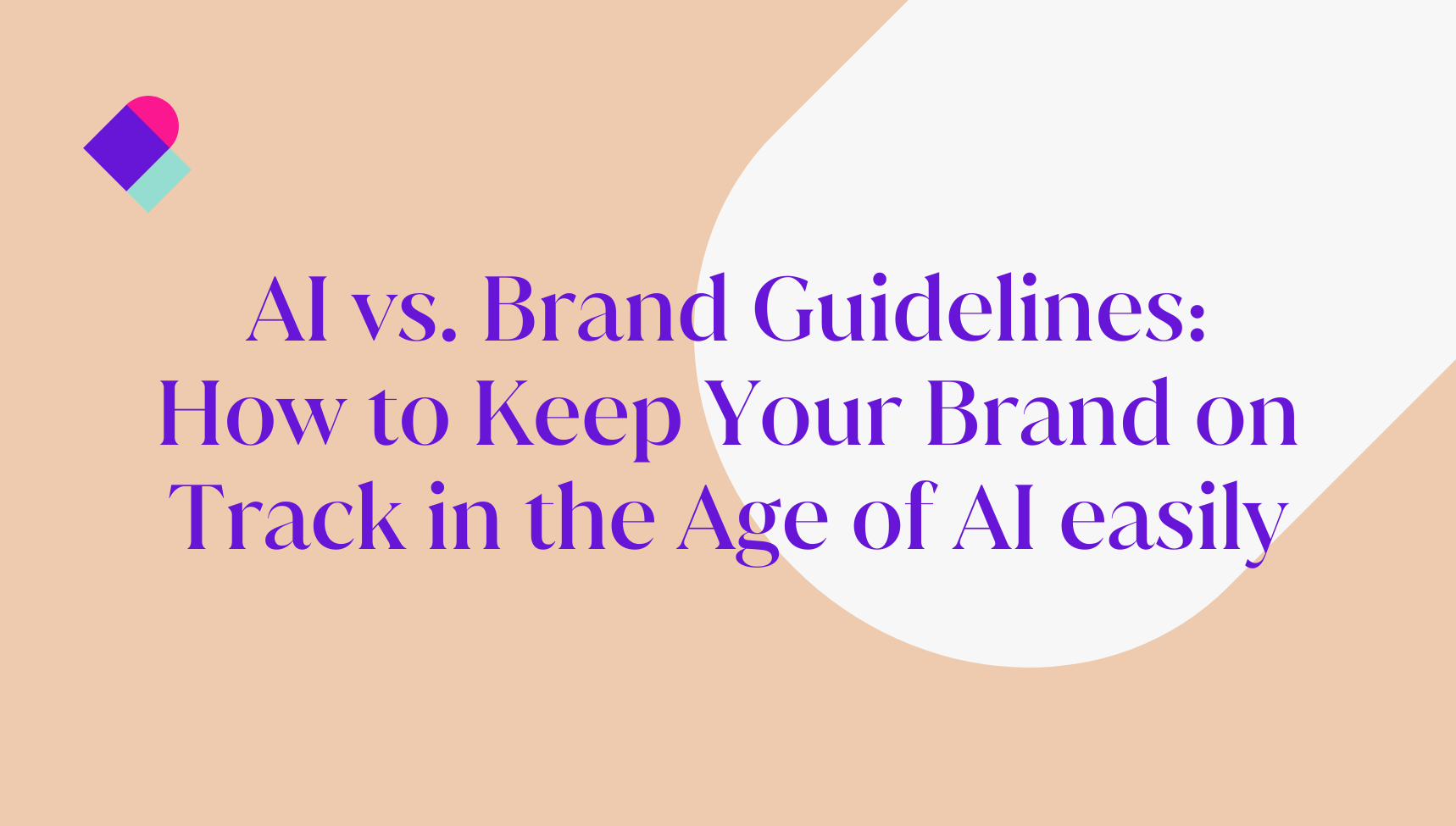 AI vs. Brand Guidelines: How to Keep Your Brand on Track in the Age of AI easily